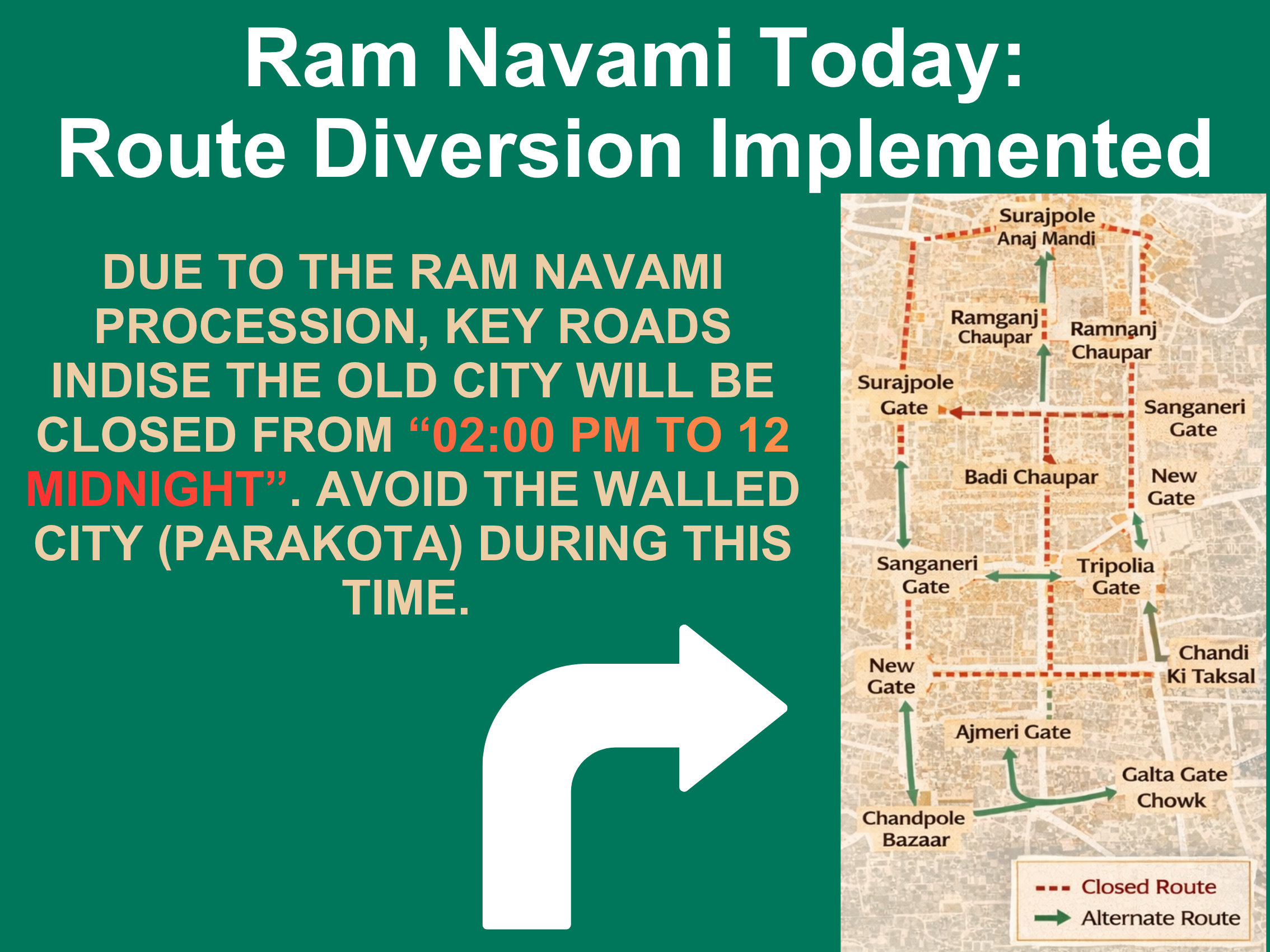 Ram Navami Today:
Route Diversion Implemented

DUE TO THE RAM NAVAMI PROCESSION, KEY ROADS INDISE THE OLD CITY WILL BE CLOSED FROM “02:00 PM TO 12 MIDNIGHT”. AVOID THE WALLED CITY (PARAKOTA) DURING THIS TIME.

Surajpole Anaj Mandi

Ramganj Chaupar

Ramnanj Chaupar

Surajpole Gate

Sanganeri Gate

Badi Chaupar

New Gate

Sanganeri Gate

Tripolia Gate

Chandi Ki Taksal

New Gate

Ajmeri Gate

Galta Gate Chowk

Chandpole Bazaar

Closed Route
Alternate Route